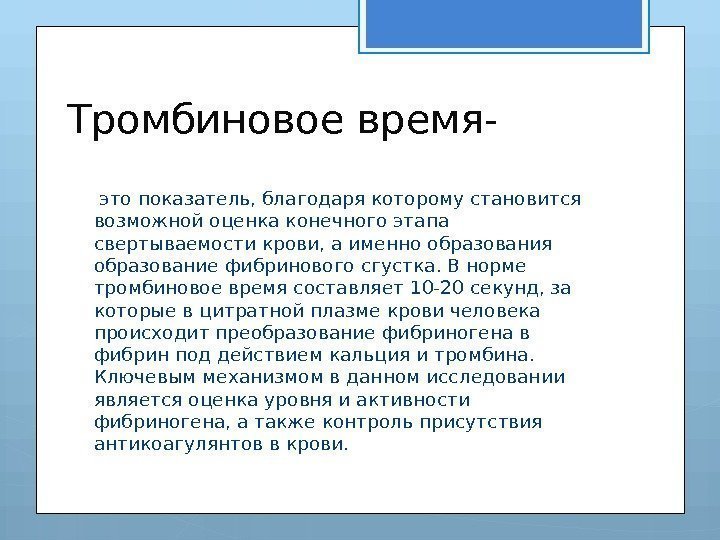 Тромбиновое время-

это показатель, благодаря которому становится возможной оценка конечного этапа свертываемости крови, а именно образования образование фибринового сгустка. В норме тромбиновое время составляет 10-20 секунд, за которые в цитратной плазме крови человека происходит преобразование фибриногена в фибрин под действием кальция и тромбина. Ключевым механизмом в данном исследовании является оценка уровня и активности фибриногена, а также контроль присутствия антикоагулянтов в крови.